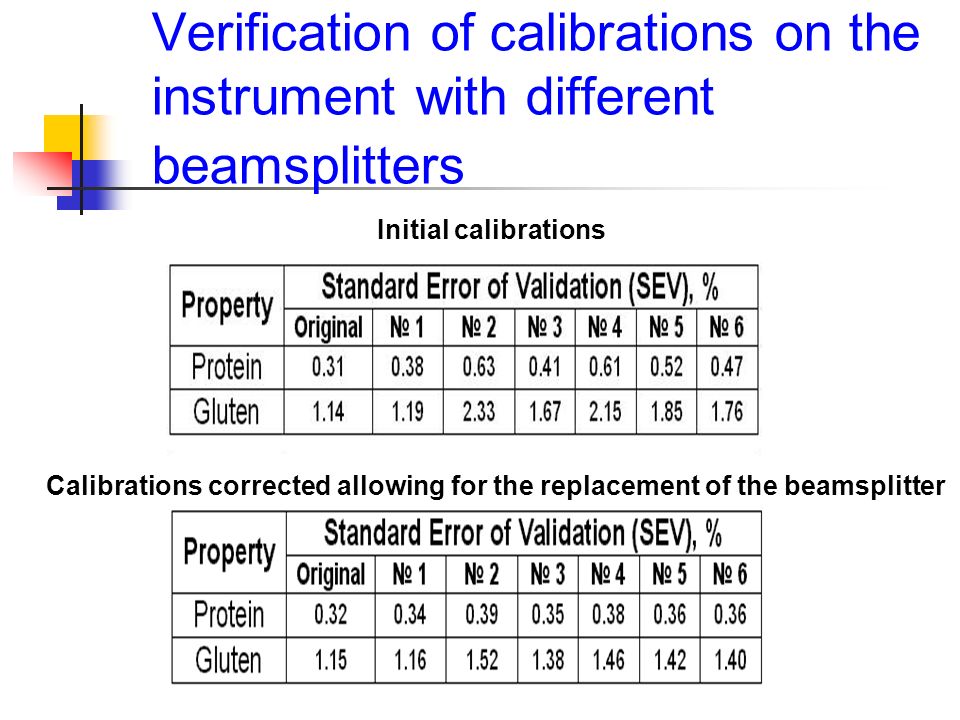 Verification of calibrations on the instrument with different beamsplitters

Initial calibrations

| Property | Standard Error of Validation (SEV), % | | | | | | |
|---|---|---|---|---|---|---|---|
| | Original | № 1 | № 2 | № 3 | № 4 | № 5 | № 6 |
| Protein | 0.31 | 0.38 | 0.63 | 0.41 | 0.61 | 0.52 | 0.47 |
| Gluten | 1.14 | 1.19 | 2.33 | 1.67 | 2.15 | 1.85 | 1.76 |

Calibrations corrected allowing for the replacement of the beamsplitter

| Property | Standard Error of Validation (SEV), % | | | | | | |
|---|---|---|---|---|---|---|---|
| | Original | № 1 | № 2 | № 3 | № 4 | № 5 | № 6 |
| Protein | 0.32 | 0.34 | 0.39 | 0.35 | 0.38 | 0.36 | 0.36 |
| Gluten | 1.15 | 1.16 | 1.52 | 1.38 | 1.46 | 1.42 | 1.40 |